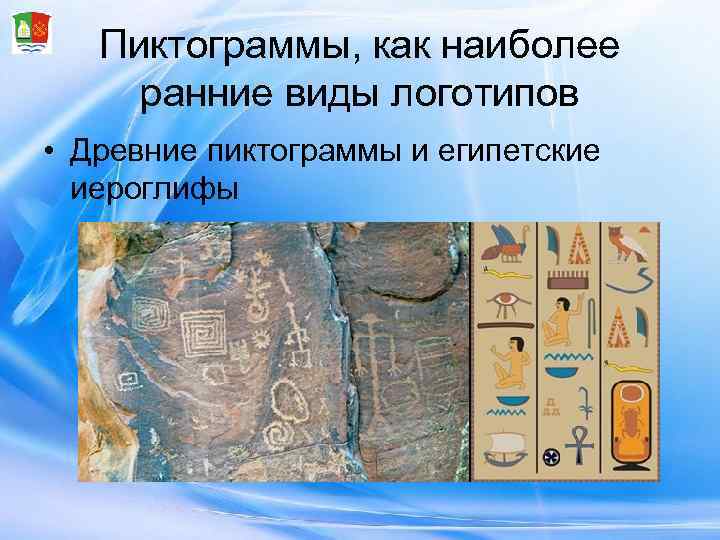 Пиктограммы, как наиболее ранние виды логотипов

• Древние пиктограммы и египетские иероглифы